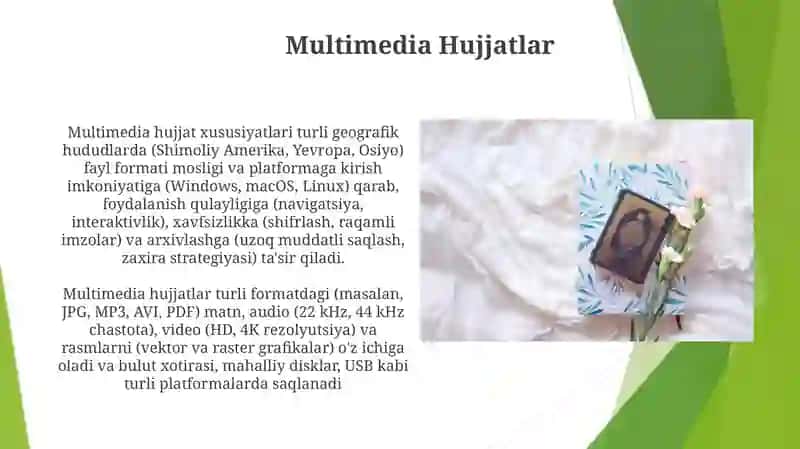 Multimedia Hujjatlar

Multimedia hujjat xususiyatlari turli geografik hududlarda (Shimoliy Amerika, Yevropa, Osiyo) fayl formati mosligi va platformaga kirish imkoniyatiga (Windows, macOS, Linux) qarab, foydalanish qulayligiga (navigatsiya, interaktivlik), xavfsizlikka (shifrlash, raqamli imzolar) va arxivlashga (uzoq muddatli saqlash, zaxira strategiyasi) ta'sir qiladi.

Multimedia hujjatlar turli formatdagi (masalan, JPG, MP3, AVI, PDF) matn, audio (22 kHz, 44 kHz chastota), video (HD, 4K rezolyutsiya) va rasmlarni (vektor va raster grafikalar) o'z ichiga oladi va bulut xotirasi, mahalliy disklar, USB kabi turli platformalarda saqlanadi